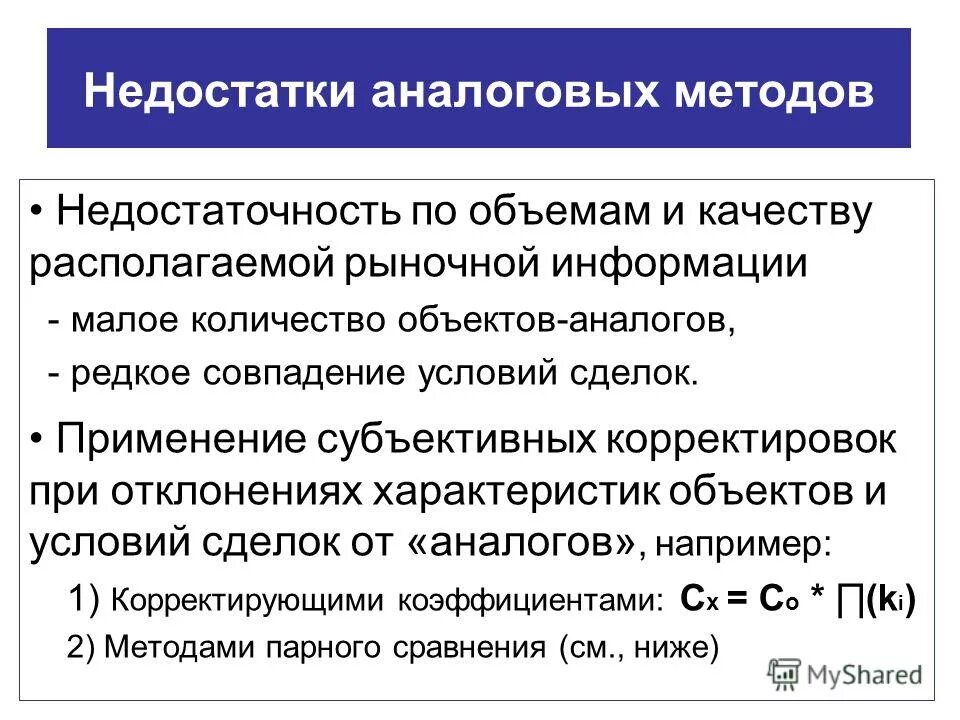 Недостатки аналоговых методов

• Недостаточность по объемам и качеству располагаемой рыночной информации

- малое количество объектов-аналогов,

- редкое совпадение условий сделок.

• Применение субъективных корректировок при отклонениях характеристик объектов и условий сделок от «аналогов», например:

1) Корректирующими коэффициентами: $C_x = C_o * \prod(k_i)$

2) Методами парного сравнения (см., ниже)

MyShared